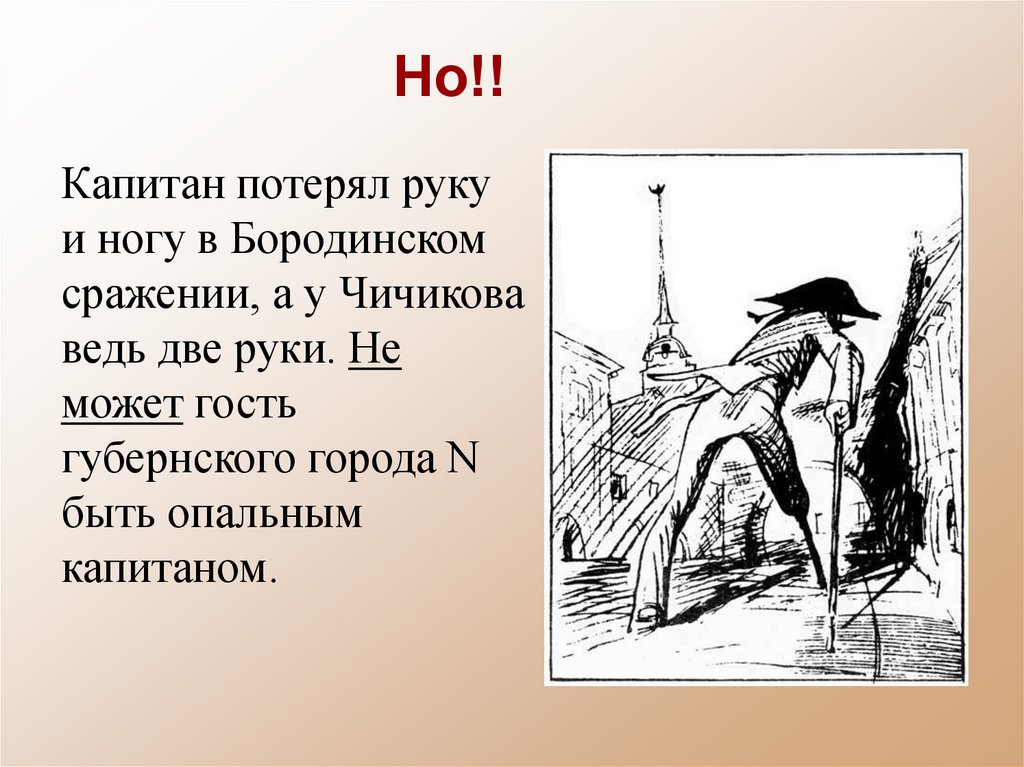 Но!!

Капитан потерял руку и ногу в Бородинском сражении, а у Чичикова ведь две руки. Не может гость губернского города N быть опальным капитаном.